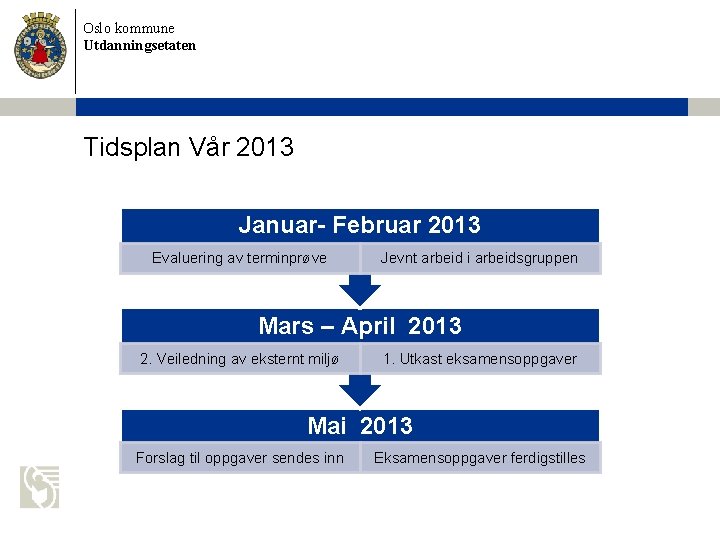 Oslo kommune
Utdanningsetaten

Tidsplan Vår 2013

Januar- Februar 2013

Evaluering av terminprøve

Jevnt arbeid i arbeidsgruppen

Mars – April 2013

2. Veiledning av eksternt miljø

1. Utkast eksamensoppgaver

Mai 2013

Forslag til oppgaver sendes inn

Eksamensoppgaver ferdigstilles